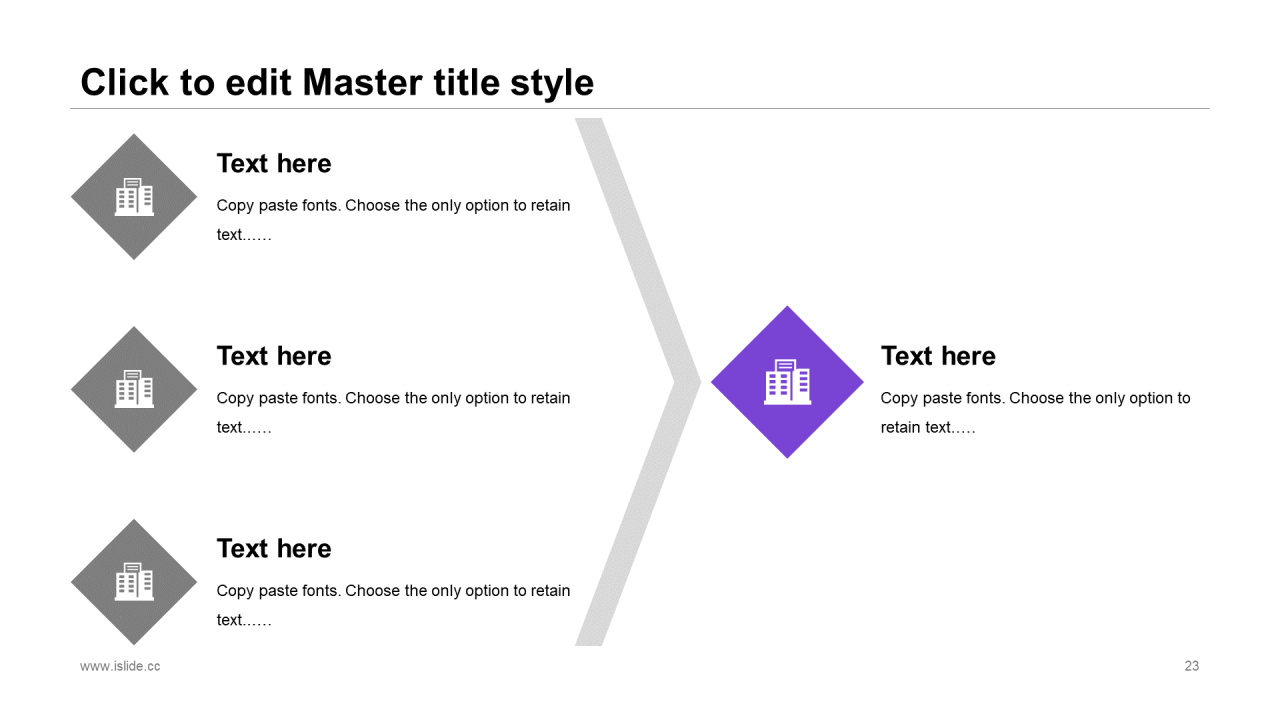 Click to edit Master title style

Text here

Copy paste fonts. Choose the only option to retain text……

Text here

Copy paste fonts. Choose the only option to retain text……

Text here

Copy paste fonts. Choose the only option to retain text……

Text here

Copy paste fonts. Choose the only option to retain text…..

www.islide.cc

23